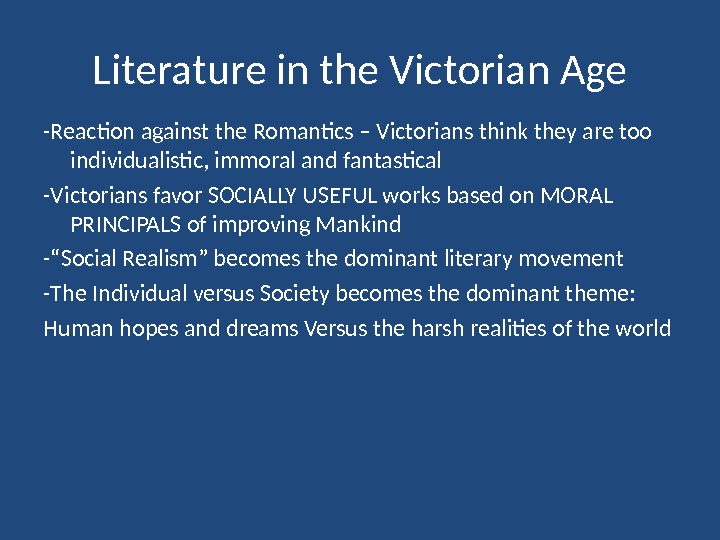 Literature in the Victorian Age

-Reaction against the Romantics – Victorians think they are too individualistic, immoral and fantastical

-Victorians favor SOCIALLY USEFUL works based on MORAL PRINCIPALS of improving Mankind

-“Social Realism” becomes the dominant literary movement

-The Individual versus Society becomes the dominant theme:

Human hopes and dreams Versus the harsh realities of the world